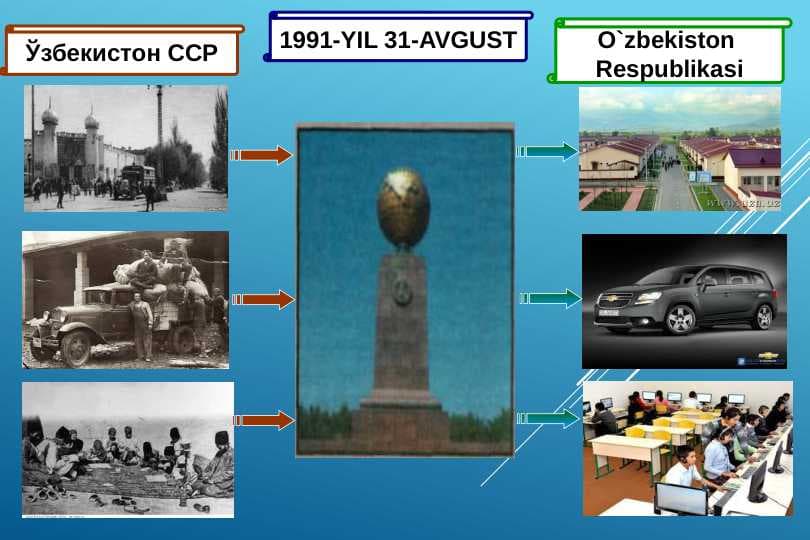 Ўзбекистон ССР

1991-YIL 31-AVGUST

O`zbekiston Respublikasi